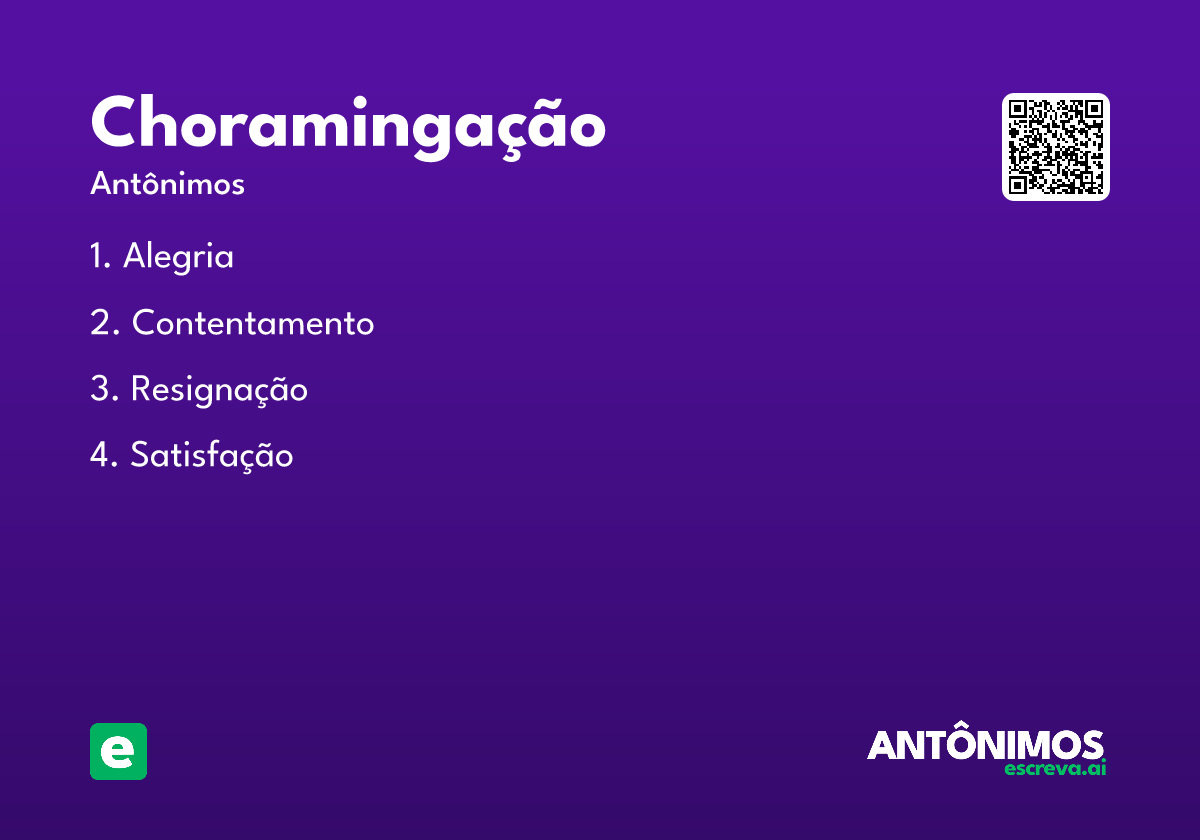 Choramingação

Antônimos

1. Alegria

2. Contentamento

3. Resignação

4. Satisfação

e

ANTÔNIMOS
escreva.ai